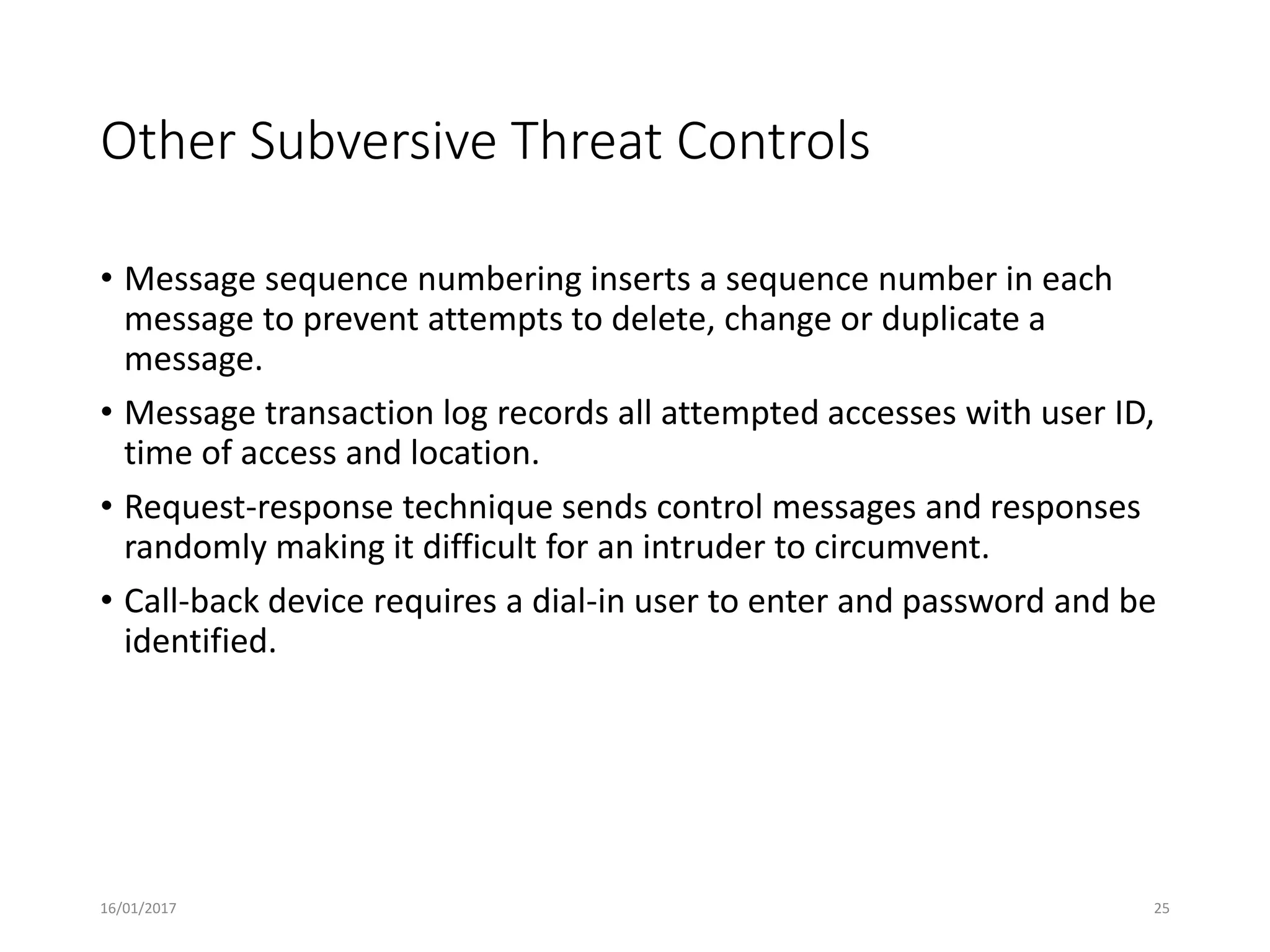 Other Subversive Threat Controls

• Message sequence numbering inserts a sequence number in each message to prevent attempts to delete, change or duplicate a message.

• Message transaction log records all attempted accesses with user ID, time of access and location.

• Request-response technique sends control messages and responses randomly making it difficult for an intruder to circumvent.

• Call-back device requires a dial-in user to enter and password and be identified.

16/01/2017

25